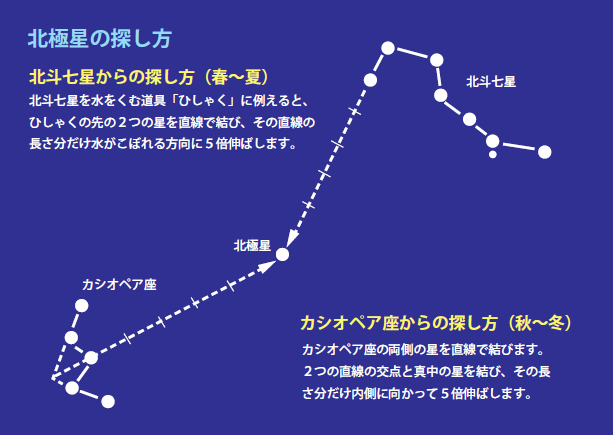 北極星の探し方

北斗七星からの探し方（春〜夏）

北斗七星を水をくむ道具「ひしゃく」に例えると、ひしゃくの先の２つの星を直線で結び、その直線の長さ分だけ水がこぼれる方向に５倍伸ばします。

北斗七星

北極星

カシオペア座

カシオペア座からの探し方（秋〜冬）

カシオペア座の両側の星を直線で結びます。２つの直線の交点と真中の星を結び、その長さ分だけ内側に向かって５倍伸ばします。